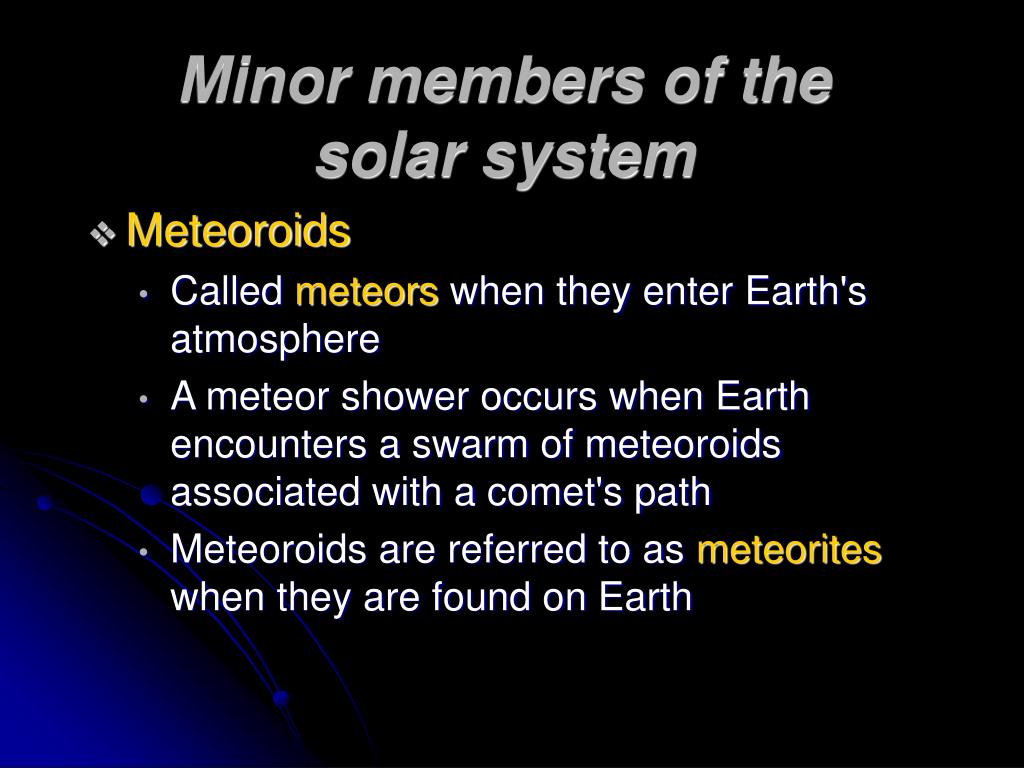 Minor members of the solar system

❖ Meteoroids

• Called meteors when they enter Earth's atmosphere

• A meteor shower occurs when Earth encounters a swarm of meteoroids associated with a comet's path

• Meteoroids are referred to as meteorites when they are found on Earth